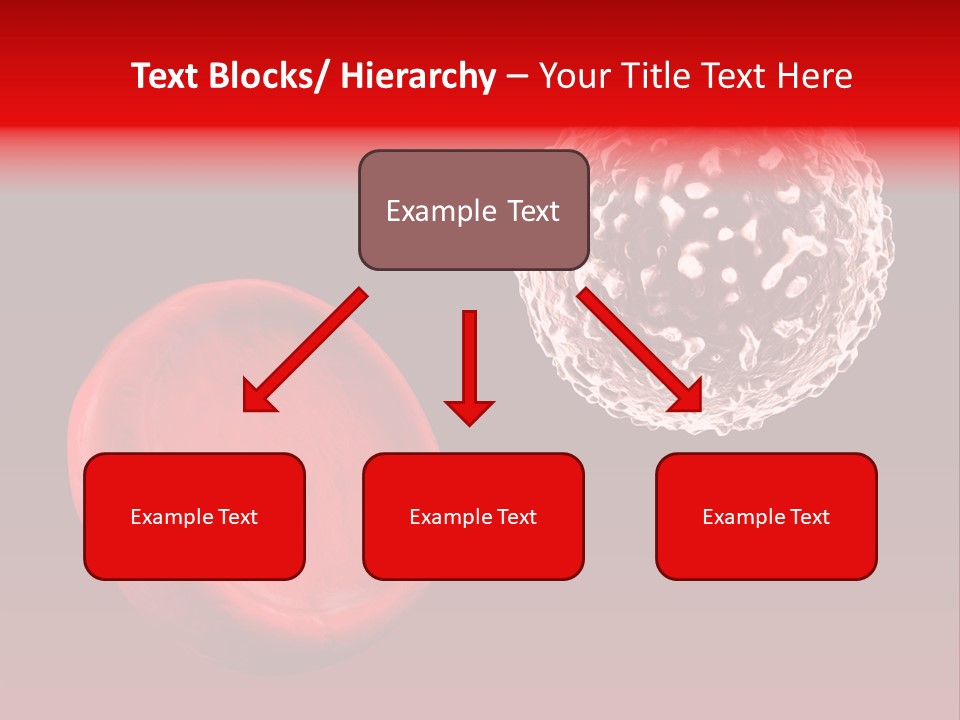 Text Blocks/ Hierarchy – Your Title Text Here

Example Text

Example Text

Example Text

Example Text